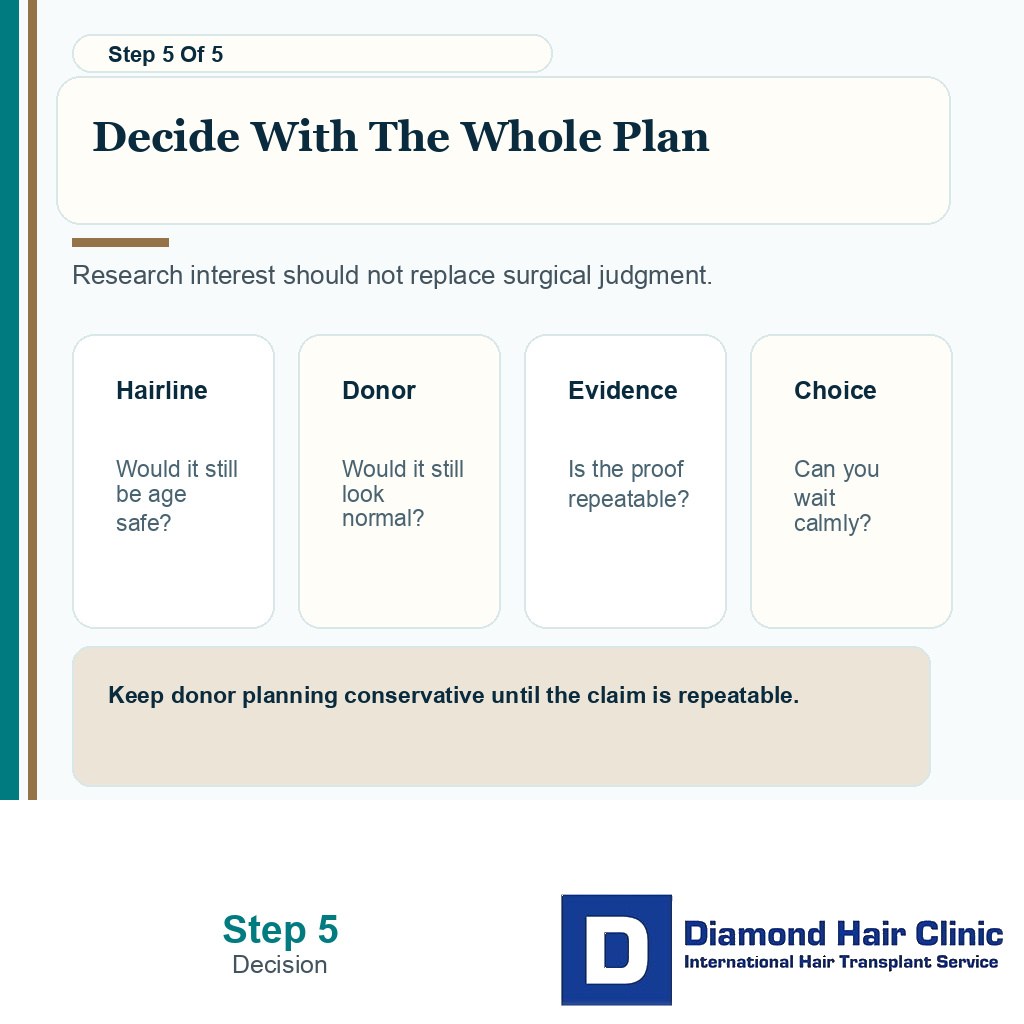 Step 5 Of 5

Decide With The Whole Plan

Research interest should not replace surgical judgment.

Hairline

Would it still be age safe?

Donor

Would it still look normal?

Evidence

Is the proof repeatable?

Choice

Can you wait calmly?

Keep donor planning conservative until the claim is repeatable.

Step 5
Decision

D
Diamond Hair Clinic
International Hair Transplant Service